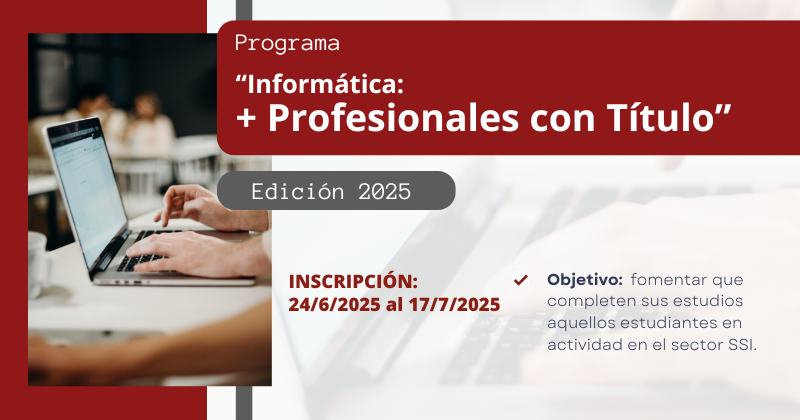 Programa

“Informática:
+ Profesionales con Título”

Edición 2025

INSCRIPCIÓN:
24/6/2025 al 17/7/2025

Objetivo: fomentar que completen sus estudios aquellos estudiantes en actividad en el sector SSI.